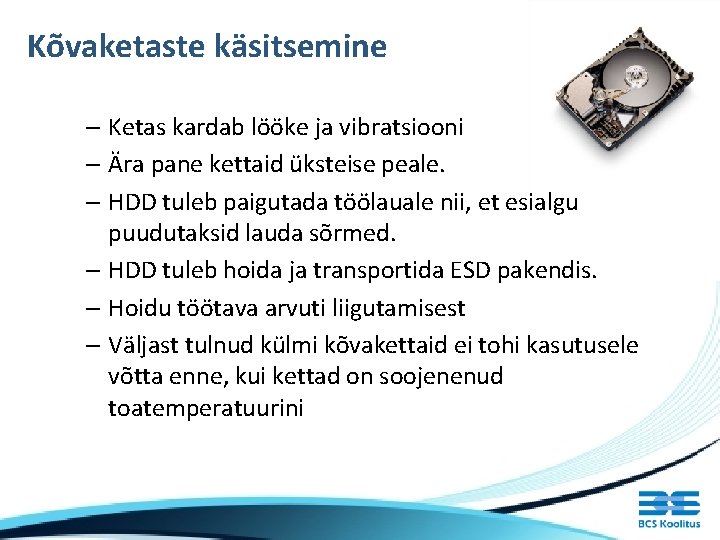 Kõvaketaste käsitsemine

– Ketas kardab lööke ja vibratsiooni

– Ära pane kettaid üksteise peale.

– HDD tuleb paigutada töölauale nii, et esialgu puudutaksid lauda sõrmed.

– HDD tuleb hoida ja transportida ESD pakendis.

– Hoidu töötava arvuti liigutamisest

– Väljast tulnud külmi kõvakettaid ei tohi kasutusele võtta enne, kui kettad on soojenenud toatemperatuurini

BCS Koolitus